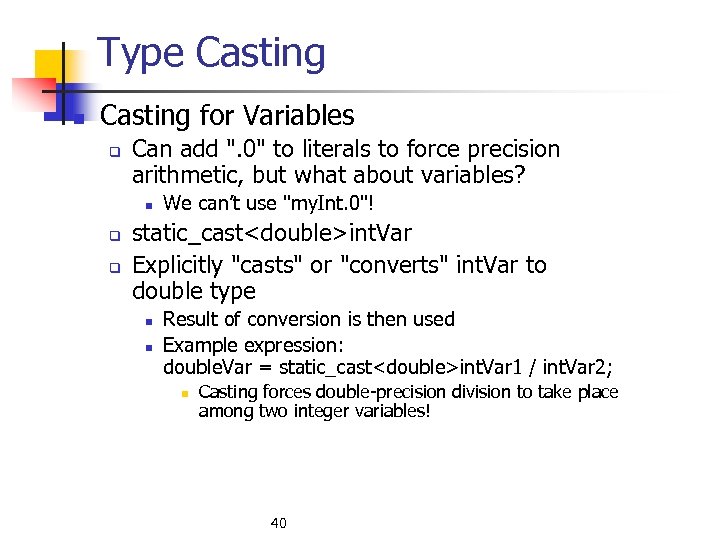 Type Casting

Casting for Variables

Can add ".0" to literals to force precision arithmetic, but what about variables?

We can't use "myInt.0"!

static_cast<double>intVar

Explicitly "casts" or "converts" intVar to double type

Result of conversion is then used

Example expression:
doubleVar = static_cast<double>intVar1 / intVar2;

Casting forces double-precision division to take place among two integer variables!

40